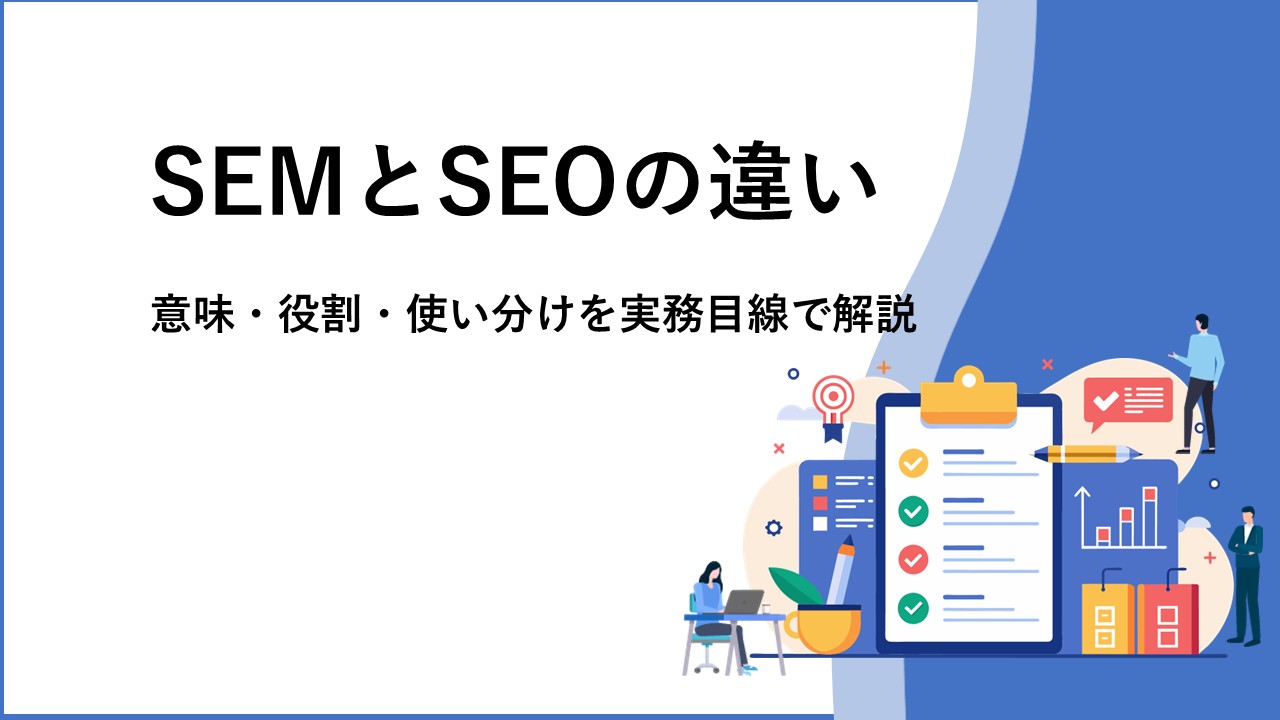 SEMとSEOの違い

意味・役割・使い分けを実務目線で解説